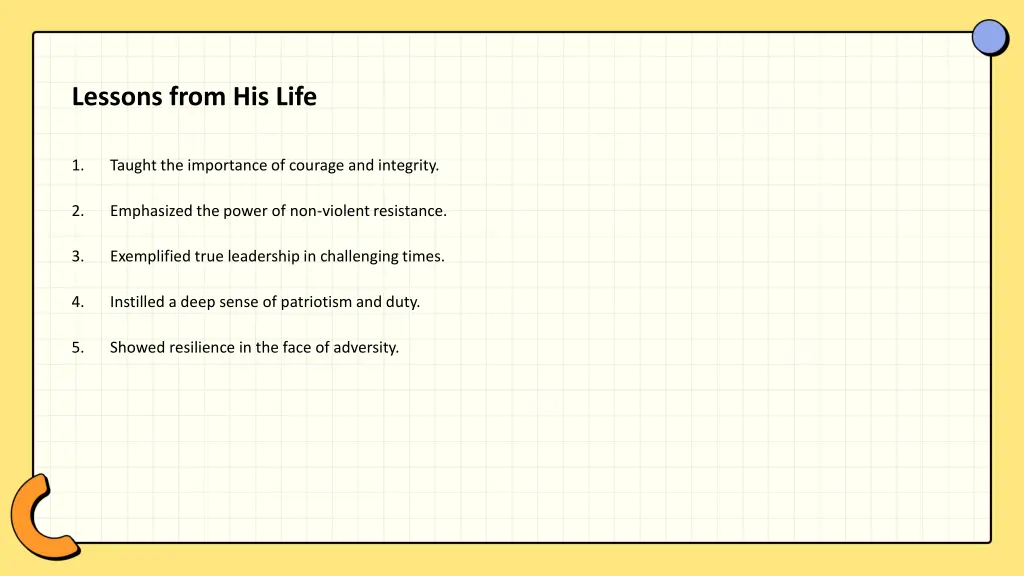 Lessons from His Life

1. Taught the importance of courage and integrity.

2. Emphasized the power of non-violent resistance.

3. Exemplified true leadership in challenging times.

4. Instilled a deep sense of patriotism and duty.

5. Showed resilience in the face of adversity.